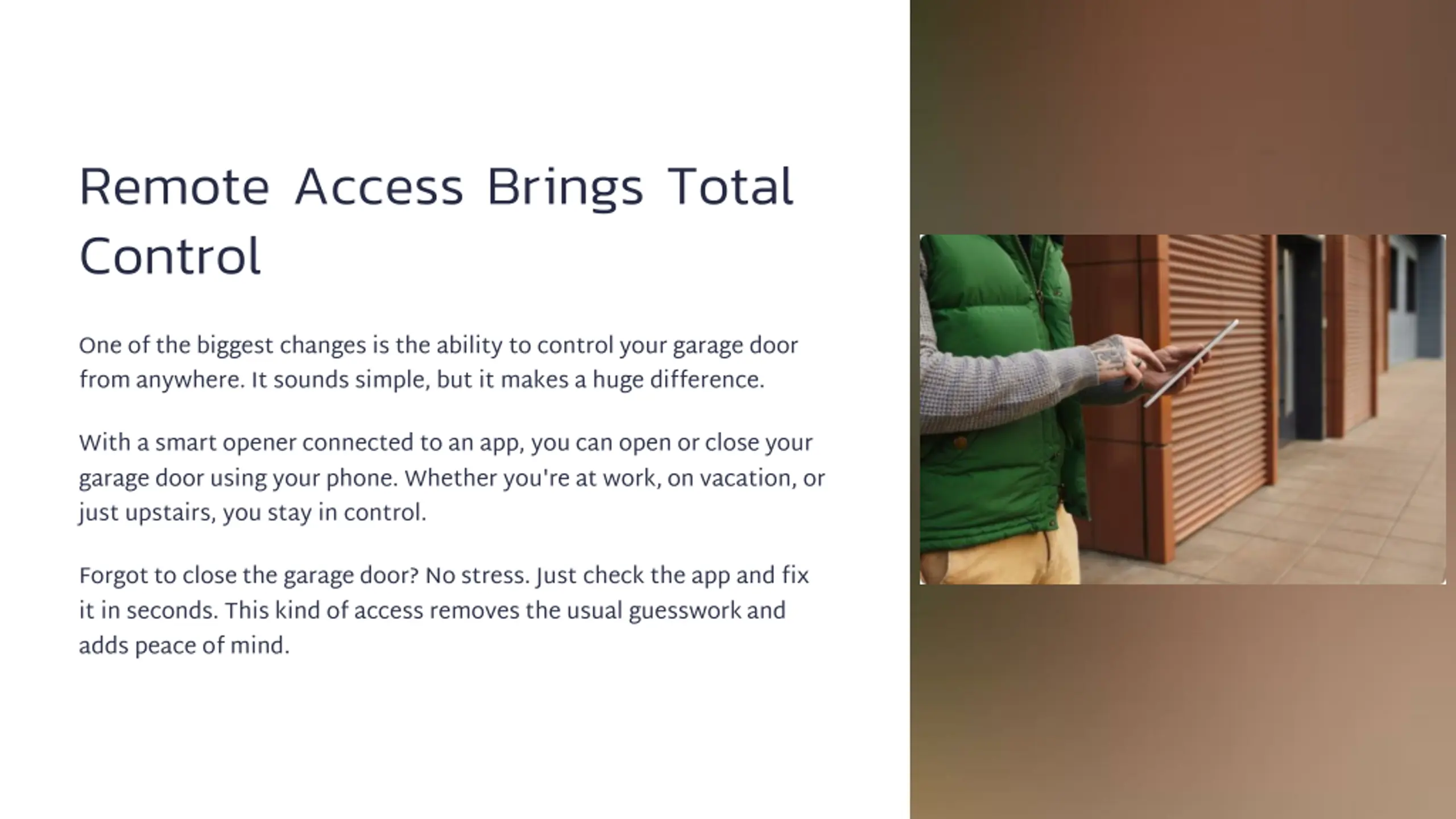 Remote Access Brings Total Control

One of the biggest changes is the ability to control your garage door from anywhere. It sounds simple, but it makes a huge difference.

With a smart opener connected to an app, you can open or close your garage door using your phone. Whether you're at work, on vacation, or just upstairs, you stay in control.

Forgot to close the garage door? No stress. Just check the app and fix it in seconds. This kind of access removes the usual guesswork and adds peace of mind.